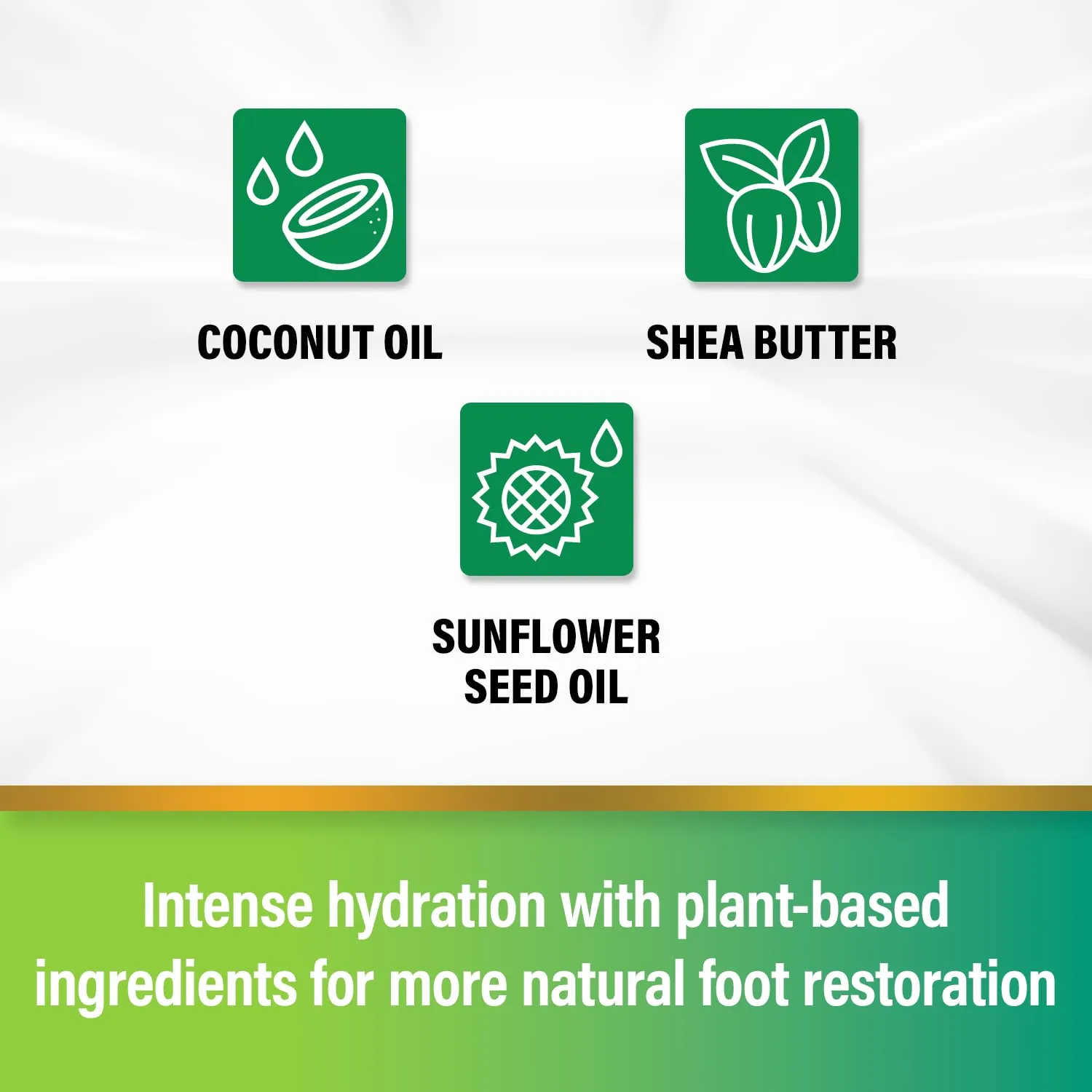 COCONUT OIL

SHEA BUTTER

SUNFLOWER SEED OIL

Intense hydration with plant-based ingredients for more natural foot restoration